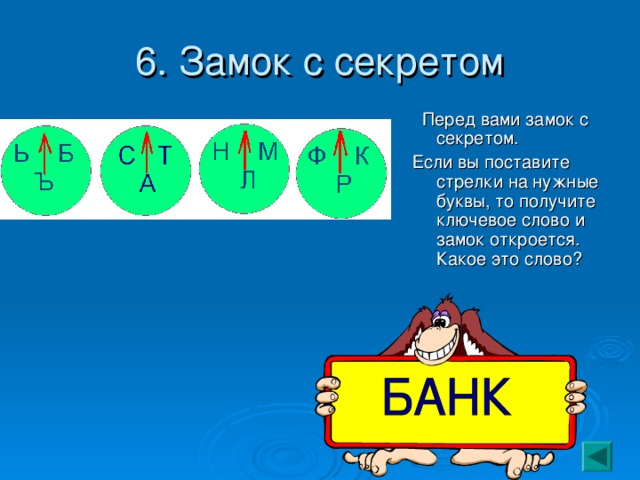 6. Замок с секретом

Ь Б
Ъ

С Т
А

Н М
Л

Ф К
Р

Перед вами замок с секретом.

Если вы поставите стрелки на нужные буквы, то получите ключевое слово и замок откроется. Какое это слово?

БАНК